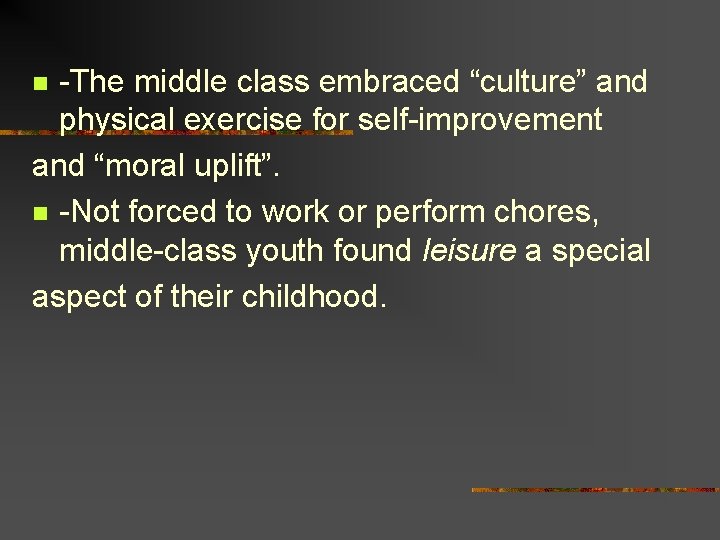 -The middle class embraced “culture” and physical exercise for self-improvement and “moral uplift”.

-Not forced to work or perform chores, middle-class youth found leisure a special aspect of their childhood.